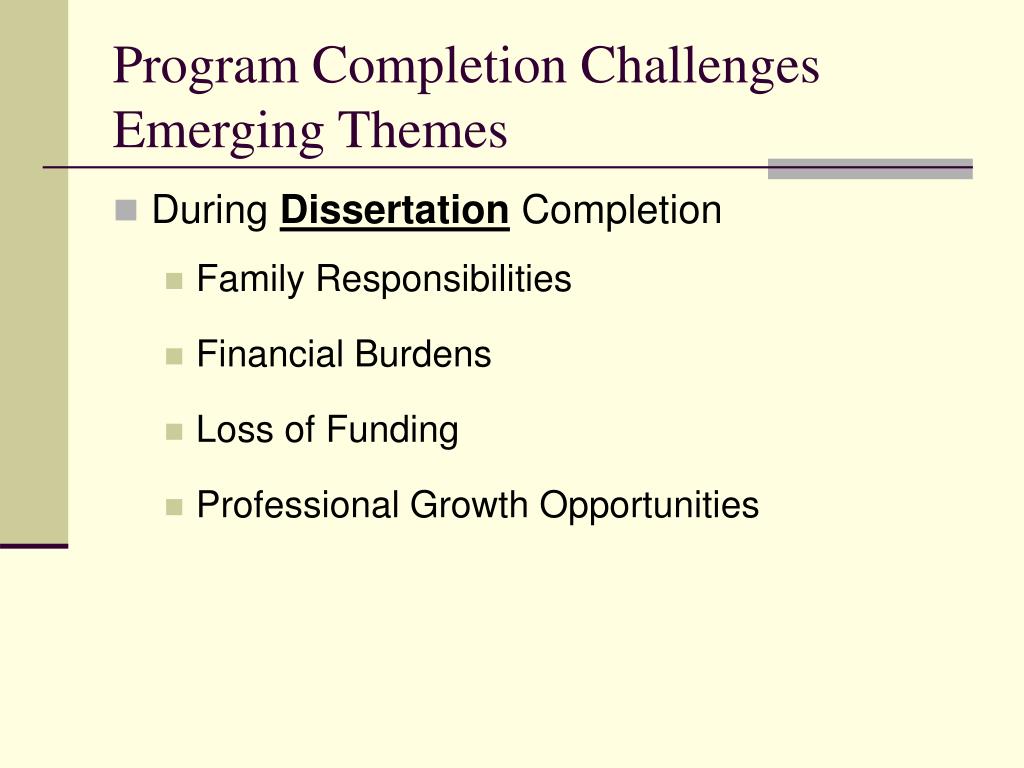 Program Completion Challenges
Emerging Themes

During Dissertation Completion

Family Responsibilities

Financial Burdens

Loss of Funding

Professional Growth Opportunities